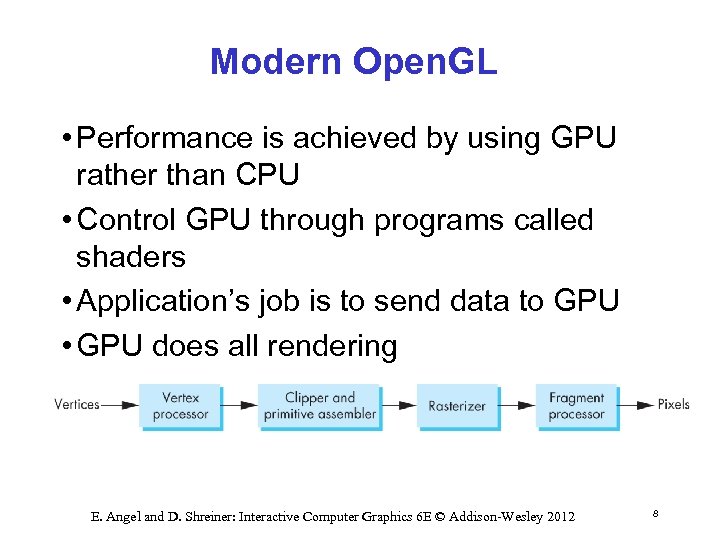 Modern OpenGL

• Performance is achieved by using GPU rather than CPU
• Control GPU through programs called shaders
• Application's job is to send data to GPU
• GPU does all rendering

Vertices Vertex processor Clipper and primitive assembler Rasterizer Fragment processor Pixels

E. Angel and D. Shreiner: Interactive Computer Graphics 6E © Addison-Wesley 2012

8